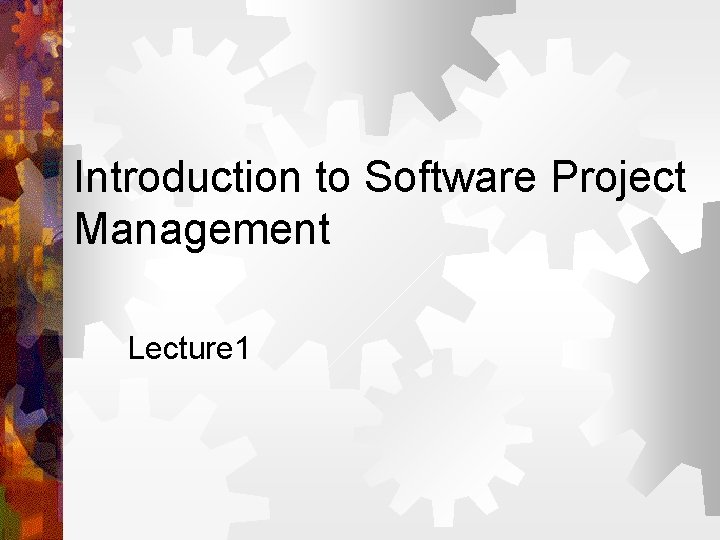 Introduction to Software Project Management

Lecture1